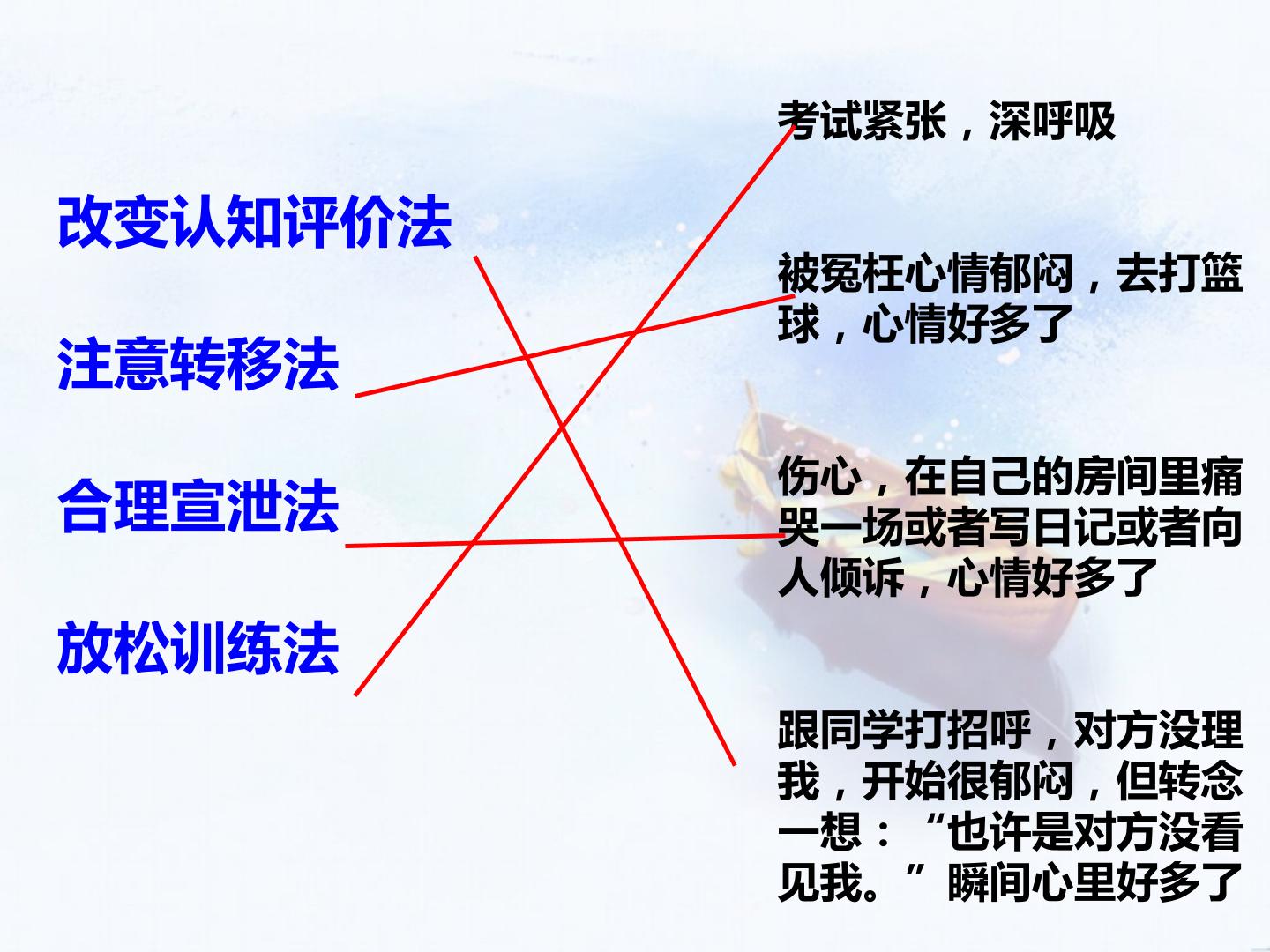 改变认知评价法

注意转移法

合理宣泄法

放松训练法

考试紧张，深呼吸

被冤枉心情郁闷，去打篮球，心情好多了

伤心，在自己的房间里痛哭一场或者写日记或者向人倾诉，心情好多了

跟同学打招呼，对方没理我，开始很郁闷，但转念一想：“也许是对方没看见我。”瞬间心里好多了